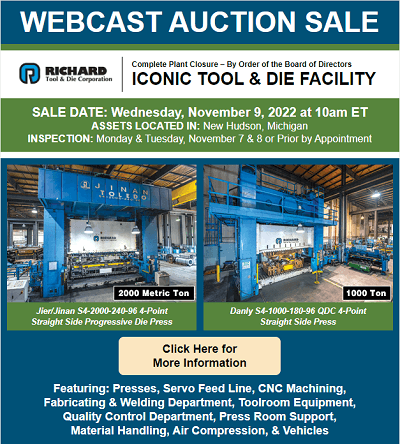 WEBCAST AUCTION SALE

RICHARD
Tool & Die Corporation

Complete Plant Closure – By Order of the Board of Directors
ICONIC TOOL & DIE FACILITY

SALE DATE: Wednesday, November 9, 2022 at 10am ET
ASSETS LOCATED IN: New Hudson, Michigan
INSPECTION: Monday & Tuesday, November 7 & 8 or Prior by Appointment

JINAN TOLEDO

RICHARD

2000 Metric Ton

Jier/Jinan S4-2000-240-96 4-Point Straight Side Progressive Die Press

RICHARD

1000 Ton

Danly S4-1000-180-96 QDC 4-Point Straight Side Press

Click Here for More Information

Featuring: Presses, Servo Feed Line, CNC Machining, Fabricating & Welding Department, Toolroom Equipment, Quality Control Department, Press Room Support, Material Handling, Air Compression, & Vehicles